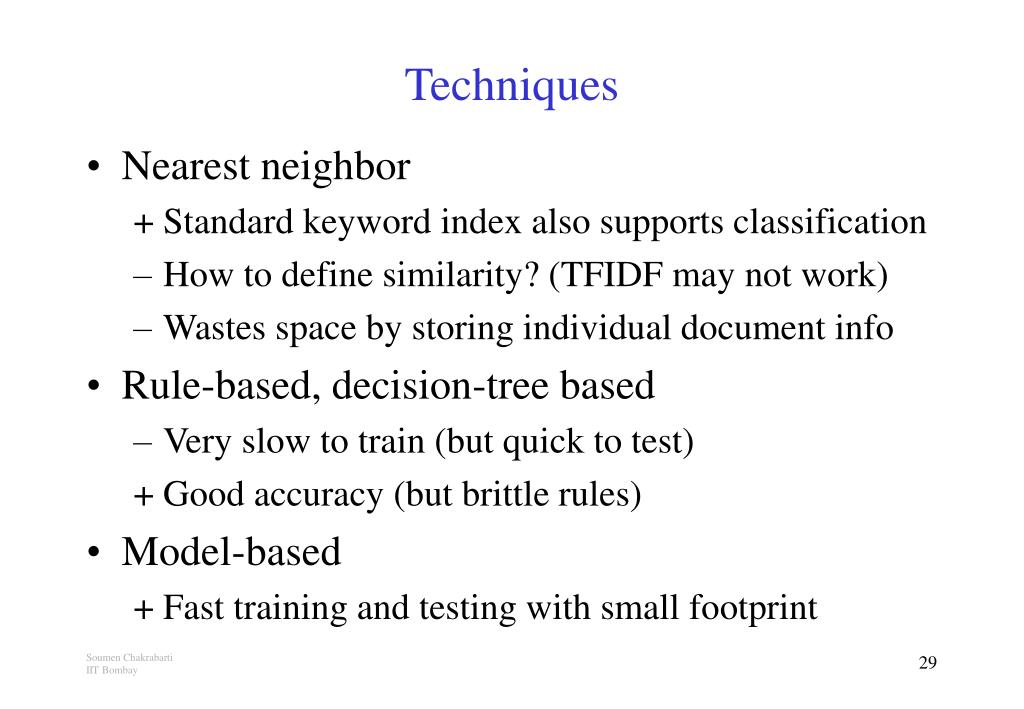 Techniques

• Nearest neighbor
  + Standard keyword index also supports classification
  – How to define similarity? (TFIDF may not work)
  – Wastes space by storing individual document info
• Rule-based, decision-tree based
  – Very slow to train (but quick to test)
  + Good accuracy (but brittle rules)
• Model-based
  + Fast training and testing with small footprint

Soumen Chakrabarti
IIT Bombay

29